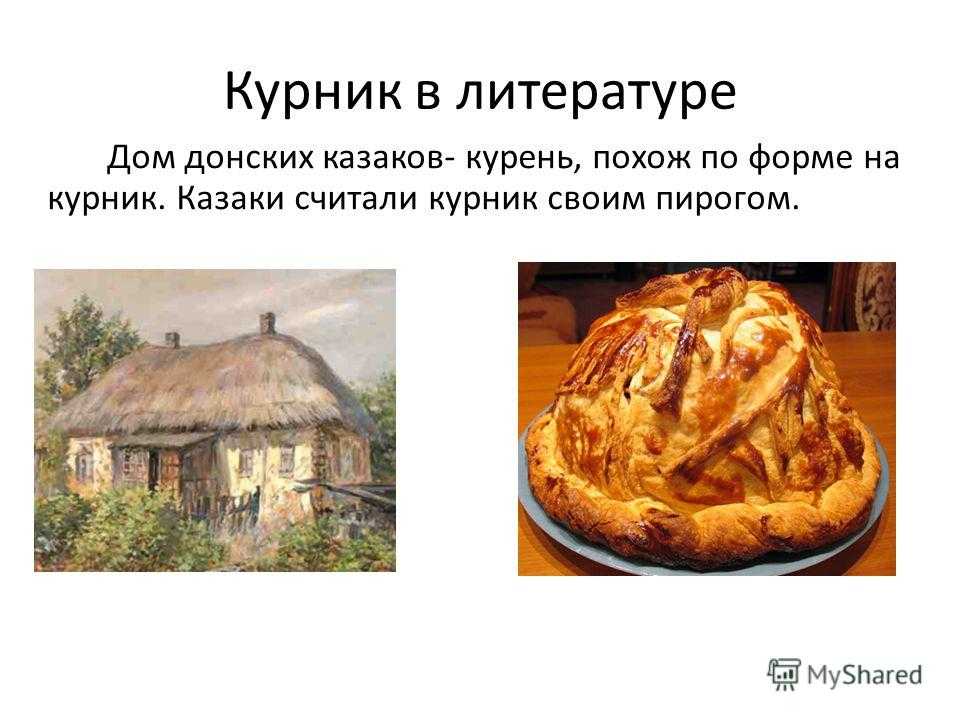 Курник в литературе

Дом донских казаков- курень, похож по форме на курник. Казаки считали курник своим пирогом.

MyShared